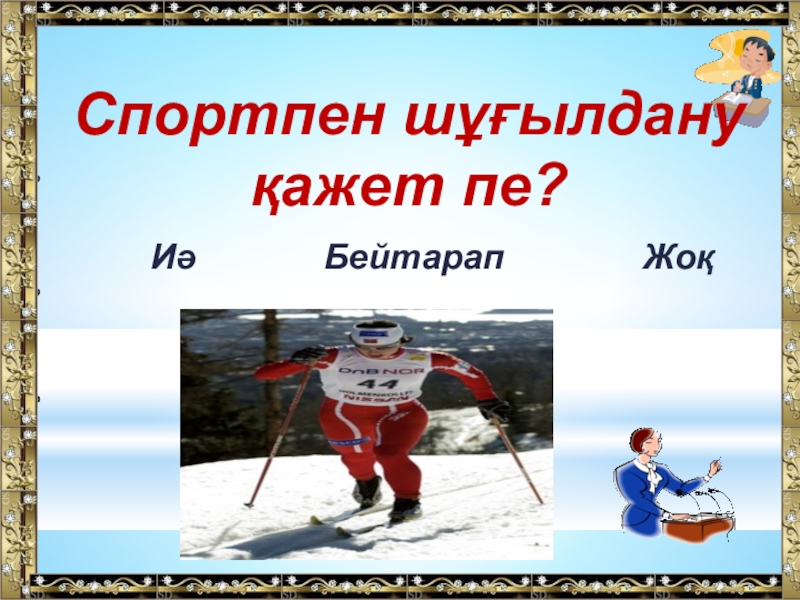 Спортпен шұғылдану қажет пе?

Иә Бейтарап Жоқ

DnB NOR
44
HOLMENKOLLEN
NISSAN